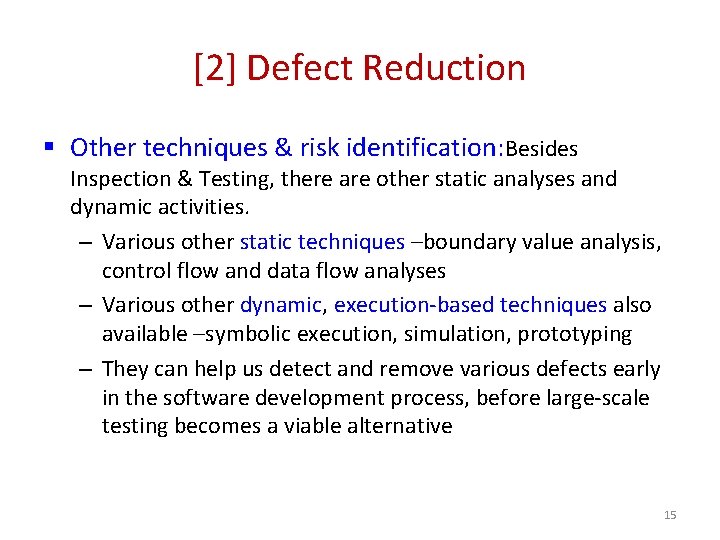 [2] Defect Reduction

▪ Other techniques & risk identification:Besides Inspection & Testing, there are other static analyses and dynamic activities.

– Various other static techniques –boundary value analysis, control flow and data flow analyses

– Various other dynamic, execution-based techniques also available –symbolic execution, simulation, prototyping

– They can help us detect and remove various defects early in the software development process, before large-scale testing becomes a viable alternative

15